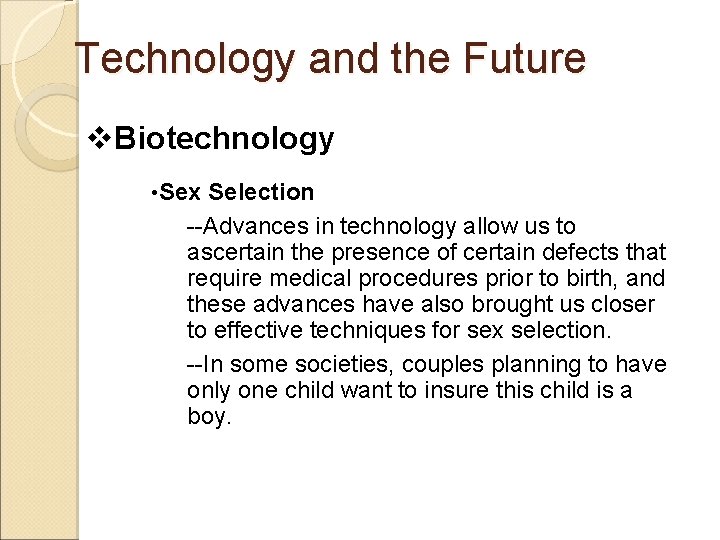 Technology and the Future

❖Biotechnology

•Sex Selection

--Advances in technology allow us to ascertain the presence of certain defects that require medical procedures prior to birth, and these advances have also brought us closer to effective techniques for sex selection.

--In some societies, couples planning to have only one child want to insure this child is a boy.